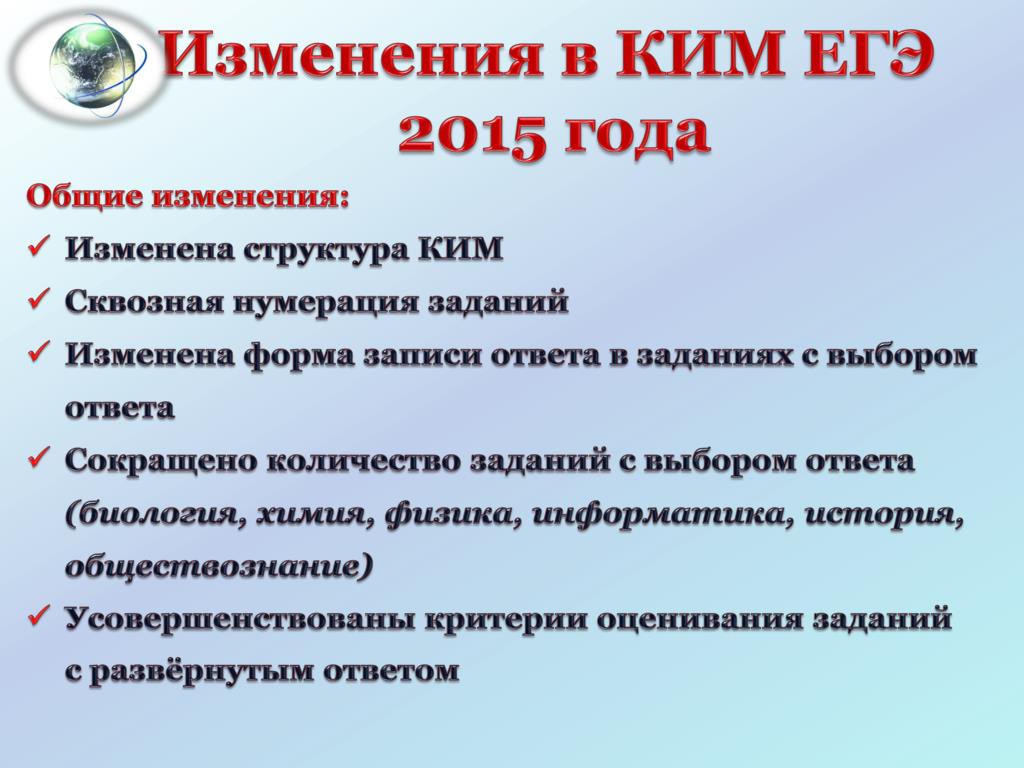 Изменения в КИМ ЕГЭ 2015 года

Общие изменения:

✓ Изменена структура КИМ
✓ Сквозная нумерация заданий
✓ Изменена форма записи ответа в заданиях с выбором ответа
✓ Сокращено количество заданий с выбором ответа (биология, химия, физика, информатика, история, обществознание)
✓ Усовершенствованы критерии оценивания заданий с развёрнутым ответом